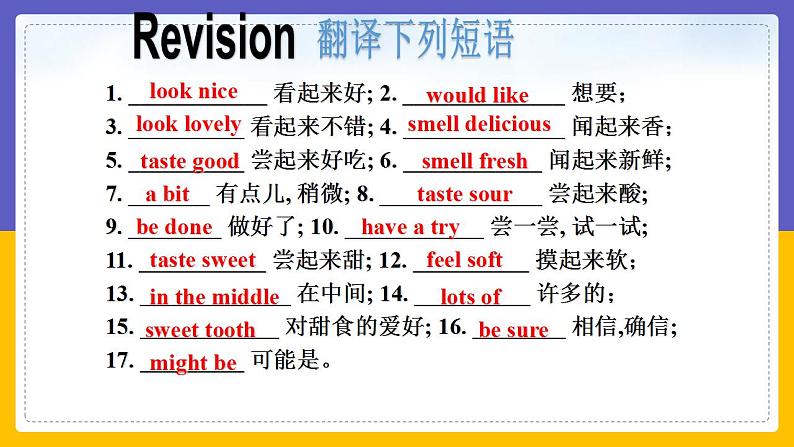 Revision 翻译下列短语

1. look nice 看起来好; 2. would like 想要;
3. look lovely 看起来不错; 4. smell delicious 闻起来香;
5. taste good 尝起来好吃; 6. smell fresh 闻起来新鲜;
7. a bit 有点儿, 稍微; 8. taste sour 尝起来酸;
9. be done 做好了; 10. have a try 尝一尝, 试一试;
11. taste sweet 尝起来甜; 12. feel soft 摸起来软;
13. in the middle 在中间; 14. lots of 许多的;
15. sweet tooth 对甜食的爱好; 16. be sure 相信,确信;
17. might be 可能是。